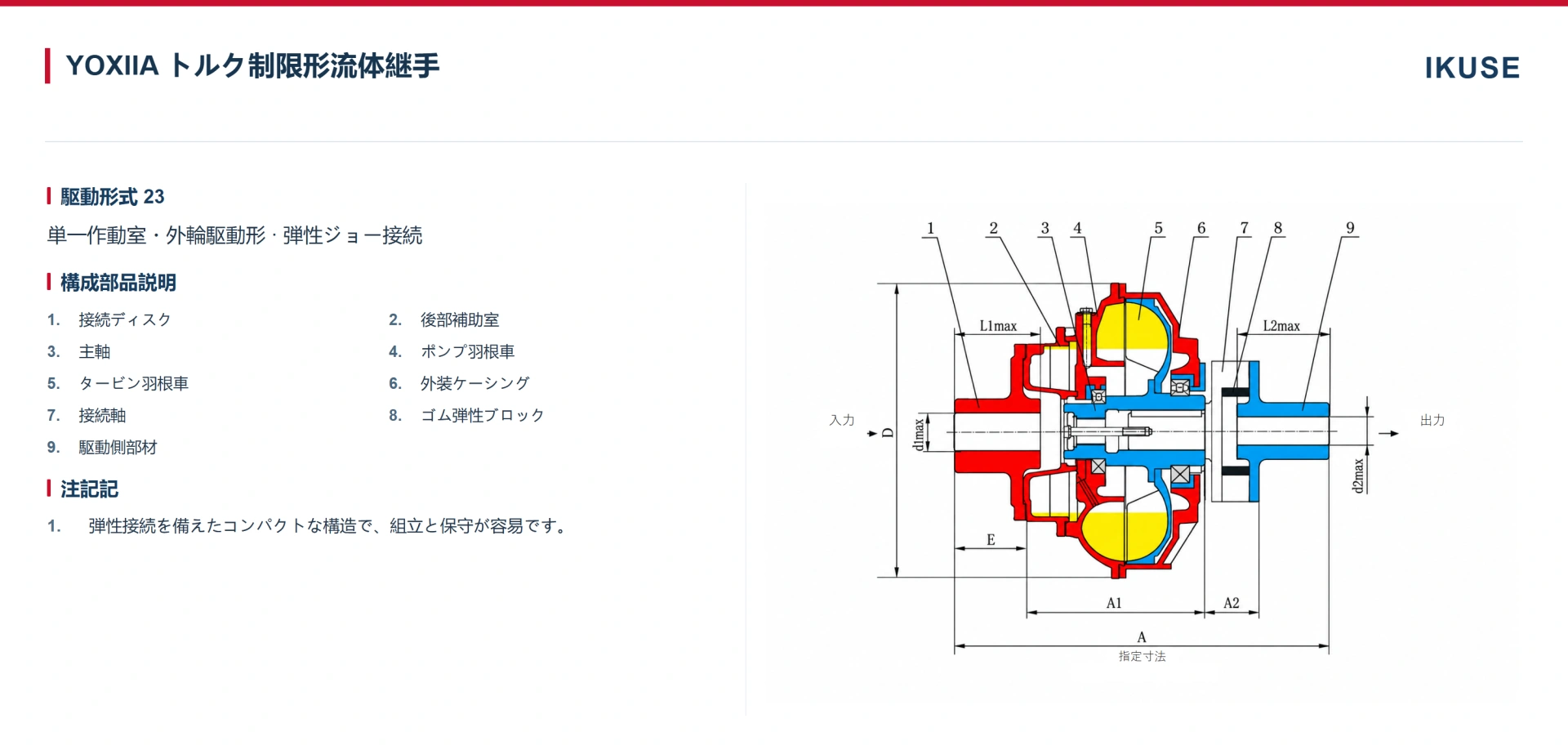 YOXIIA トルク制限形流体継手

IKUSE

駆動形式 23

単一作動室・外輪駆動形・弾性ジョー接続

構成部品説明

1. 接続ディスク
2. 後部補助室
3. 主軸
4. ポンプ羽根車
5. タービン羽根車
6. 外装ケーシング
7. 接続軸
8. ゴム弾性ブロック
9. 駆動側部材

注記記

1. 弾性接続を備えたコンパクトな構造で、組立と保守が容易です。

1 2 3 4 5 6 7 8 9

L1max

L2max

入力

D

d1max

出力

d2max

E

A1

A2

A

指定寸法